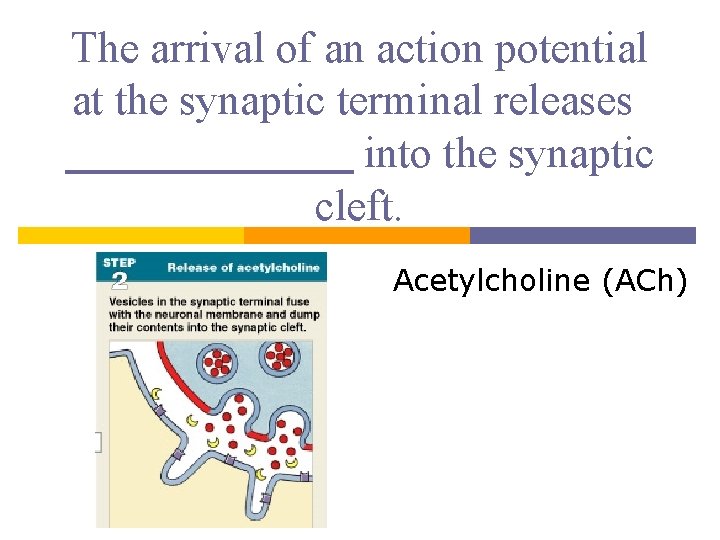 The arrival of an action potential at the synaptic terminal releases ______________ into the synaptic cleft.

STEP 2 Release of acetylcholine

Vesicles in the synaptic terminal fuse with the neuronal membrane and dump their contents into the synaptic cleft.

Acetylcholine (ACh)